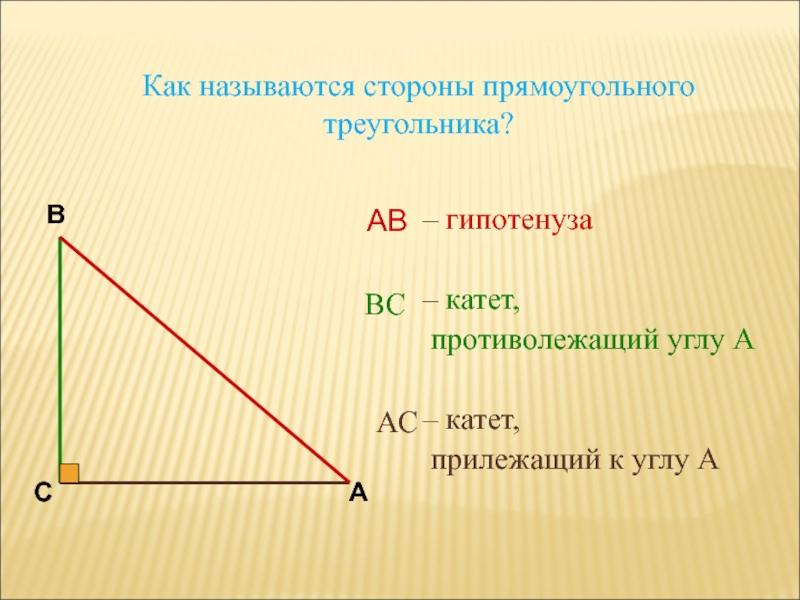 Как называются стороны прямоугольного треугольника?

B

C

A

AB – гипотенуза

BC – катет, противолежащий углу А

AC – катет, прилежащий к углу А